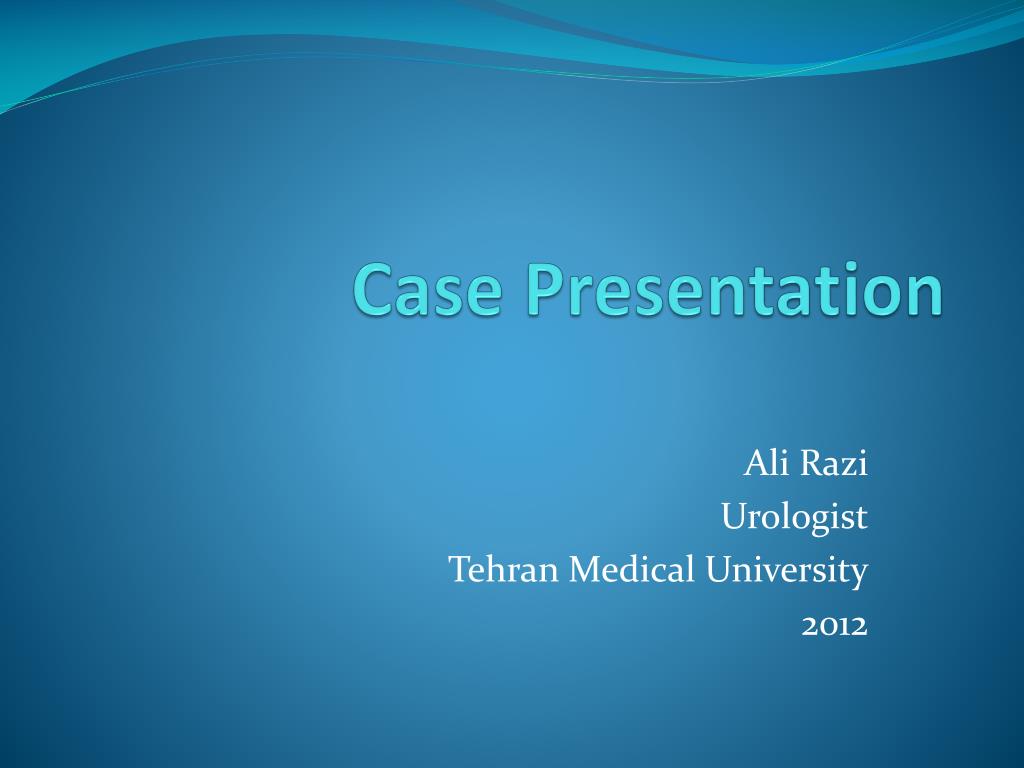 Case Presentation

Ali Razi
Urologist
Tehran Medical University
2012